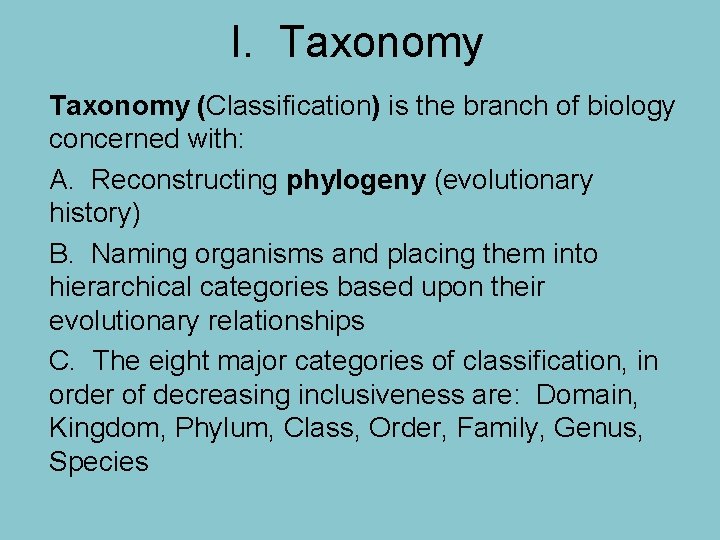 I. Taxonomy

Taxonomy (Classification) is the branch of biology concerned with:

A. Reconstructing phylogeny (evolutionary history)

B. Naming organisms and placing them into hierarchical categories based upon their evolutionary relationships

C. The eight major categories of classification, in order of decreasing inclusiveness are: Domain, Kingdom, Phylum, Class, Order, Family, Genus, Species